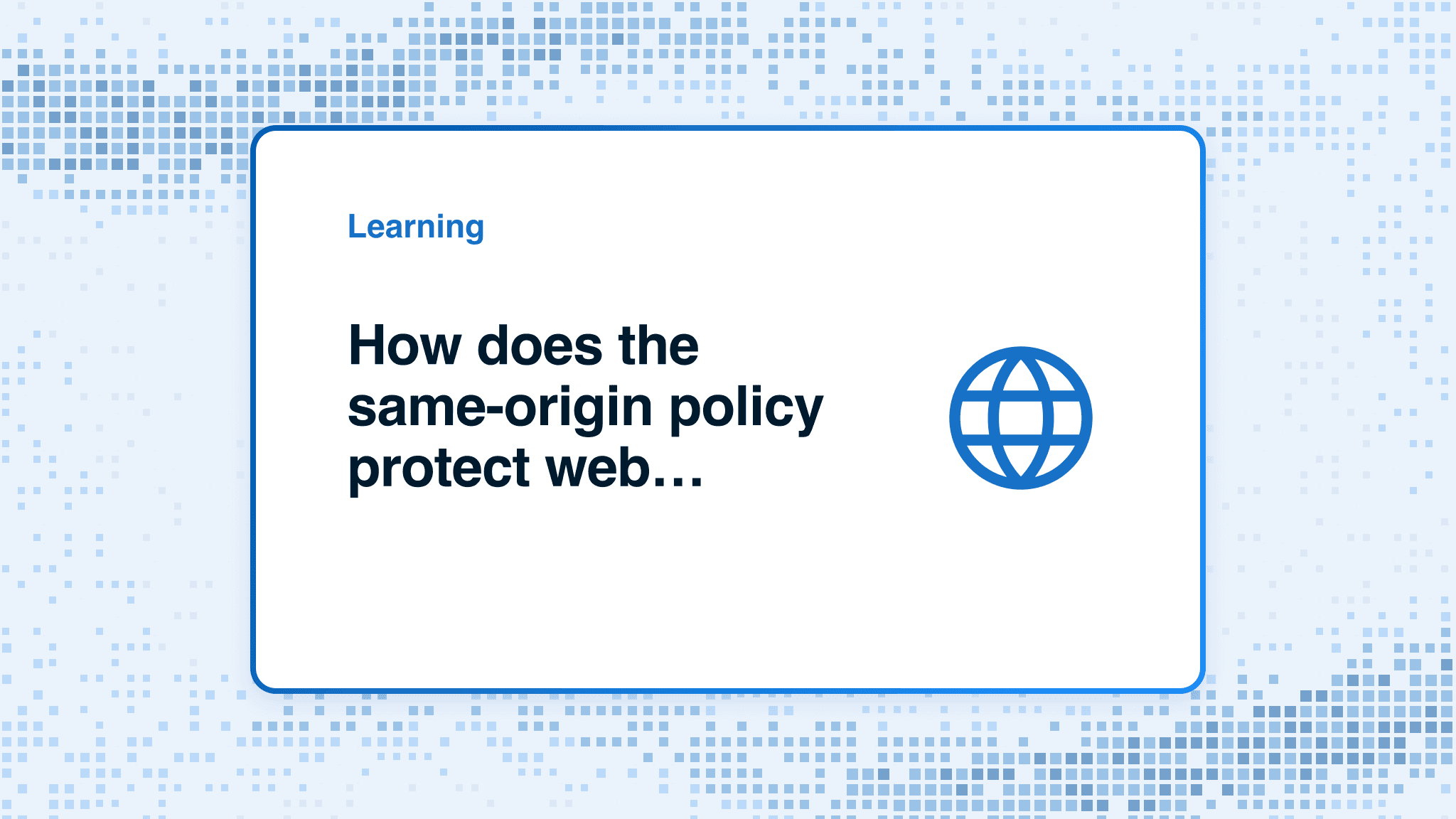 Learning

How does the same-origin policy protect web…